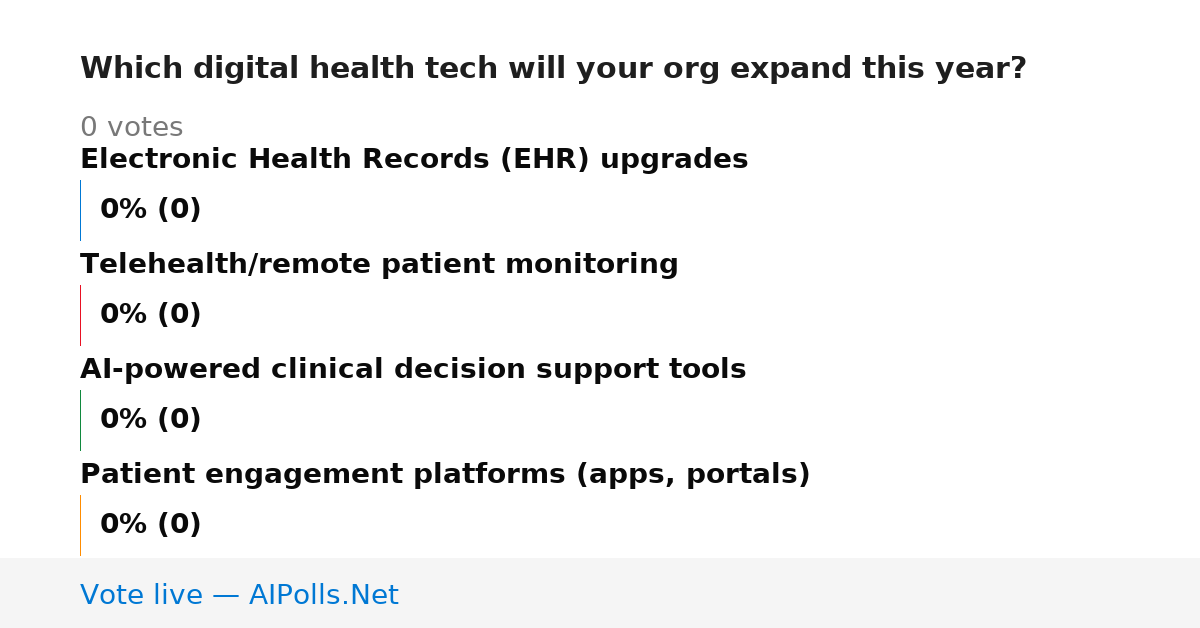 Which digital health tech will your org expand this year?

0 votes

Electronic Health Records (EHR) upgrades

0% (0)

Telehealth/remote patient monitoring

0% (0)

AI-powered clinical decision support tools

0% (0)

Patient engagement platforms (apps, portals)

0% (0)

Vote live — AIPolls.Net